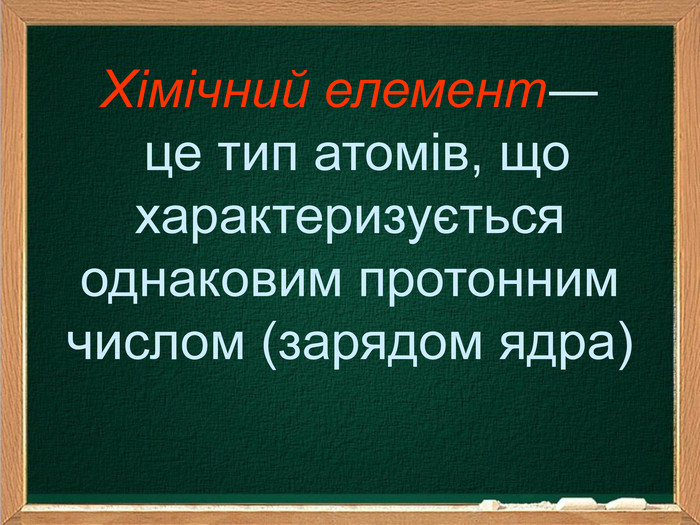 Хімічний елемент— це тип атомів, що характеризується однаковим протонним числом (зарядом ядра)